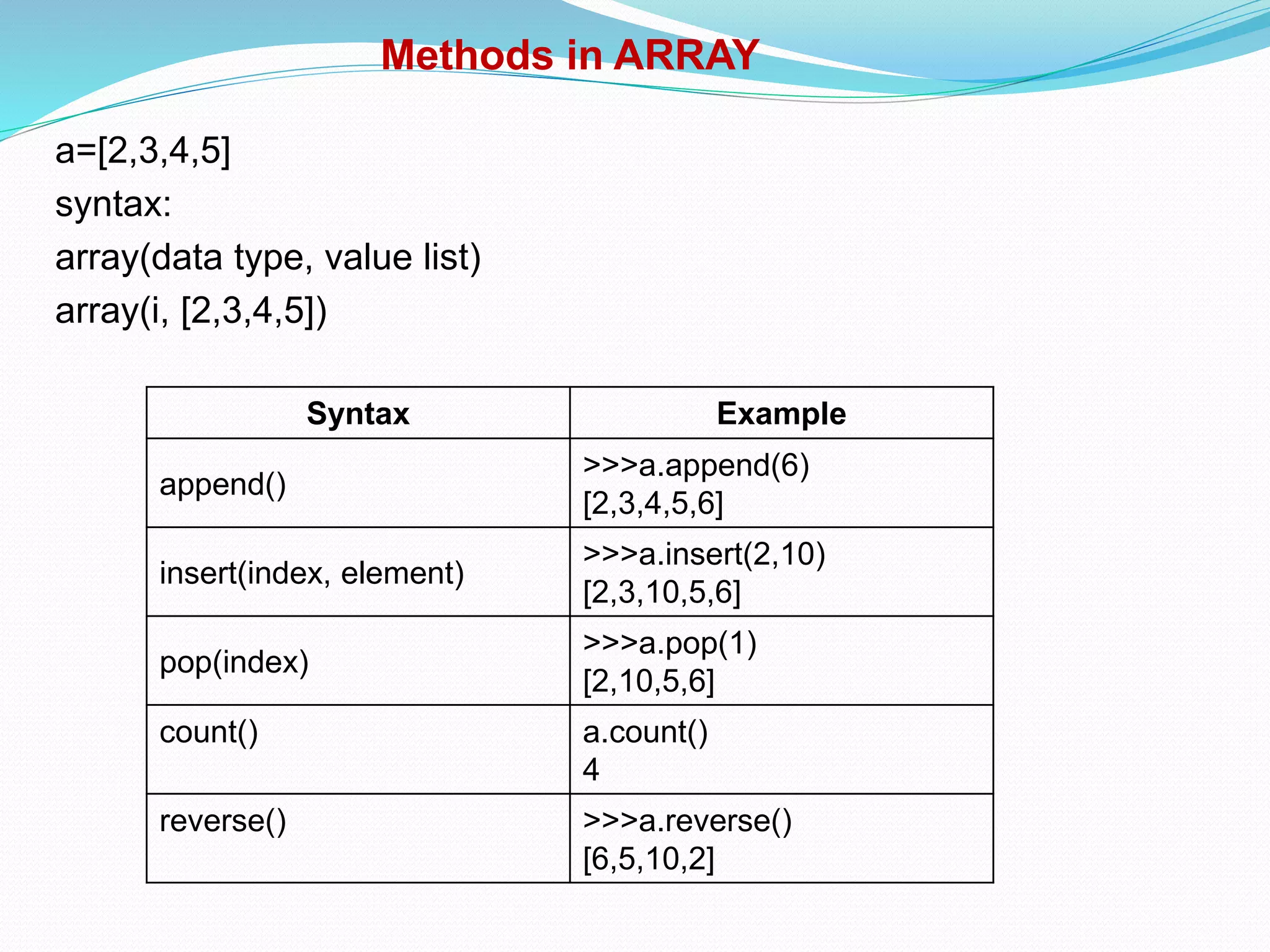 Methods in ARRAY

a=[2,3,4,5]
syntax:
array(data type, value list)
array(i, [2,3,4,5])

| Syntax | Example |
|---|---|
| append() | >>>a.append(6) [2,3,4,5,6] |
| insert(index, element) | >>>a.insert(2,10) [2,3,10,5,6] |
| pop(index) | >>>a.pop(1) [2,10,5,6] |
| count() | a.count() 4 |
| reverse() | >>>a.reverse() [6,5,10,2] |